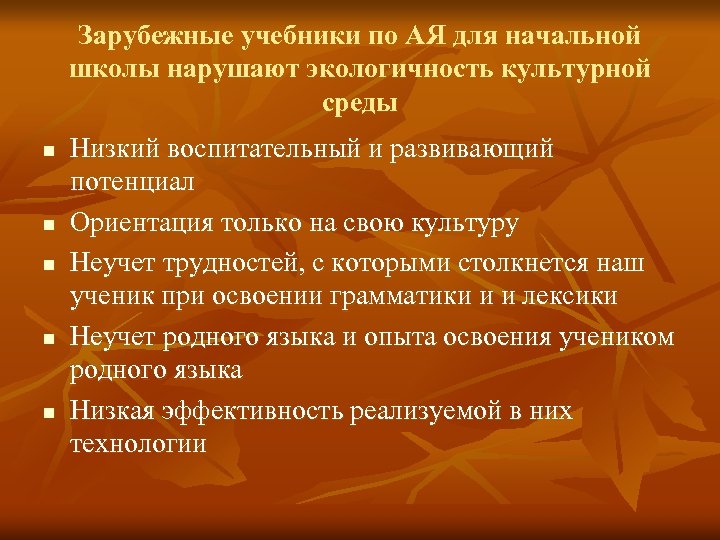 Зарубежные учебники по АЯ для начальной школы нарушают экологичность культурной среды

- Низкий воспитательный и развивающий потенциал
- Ориентация только на свою культуру
- Неучет трудностей, с которыми столкнется наш ученик при освоении грамматики и и лексики
- Неучет родного языка и опыта освоения учеником родного языка
- Низкая эффективность реализуемой в них технологии